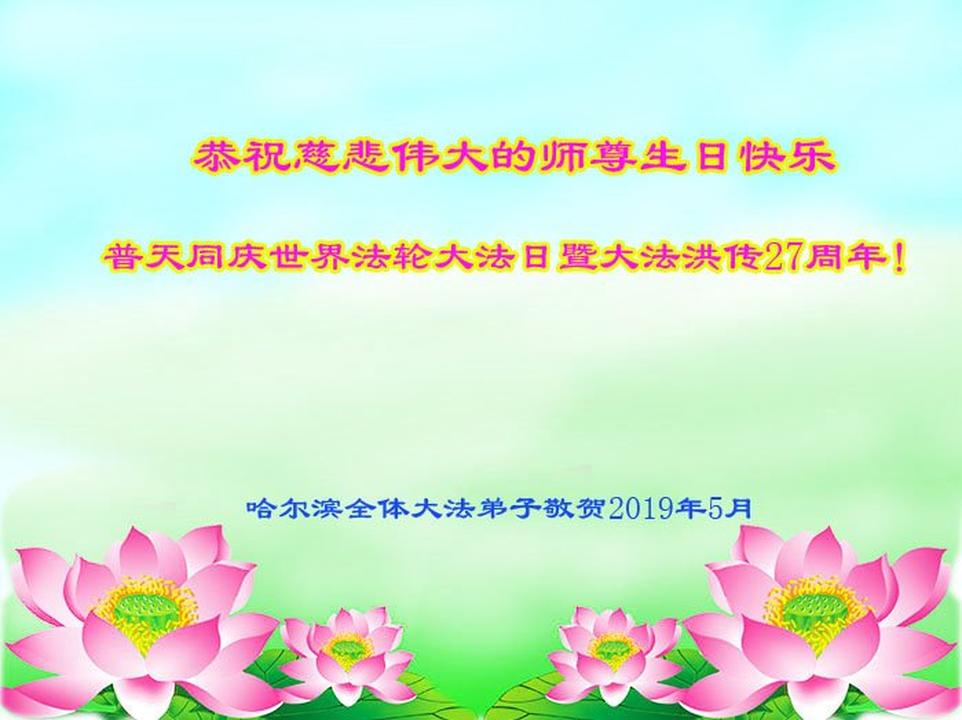 恭祝慈悲伟大的师尊生日快乐

普天同庆世界法轮大法日暨大法洪传27周年！

哈尔滨全体大法弟子敬贺2019年5月